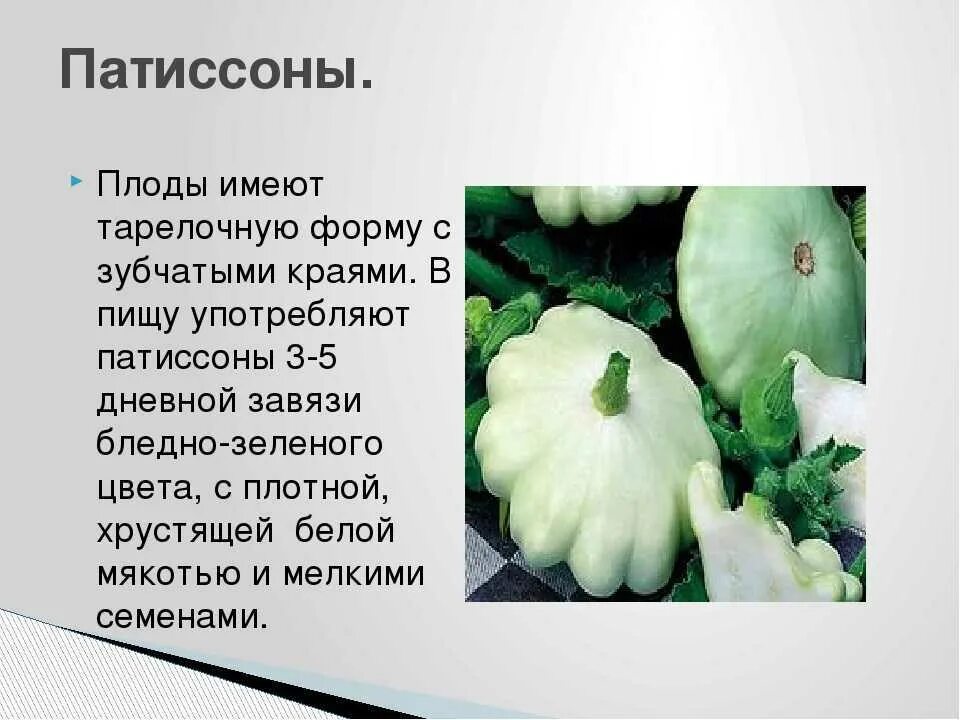 Патиссоны.

Плоды имеют тарелочную форму с зубчатыми краями. В пищу употребляют патиссоны 3-5 дневной завязи бледно-зеленого цвета, с плотной, хрустящей белой мякотью и мелкими семенами.